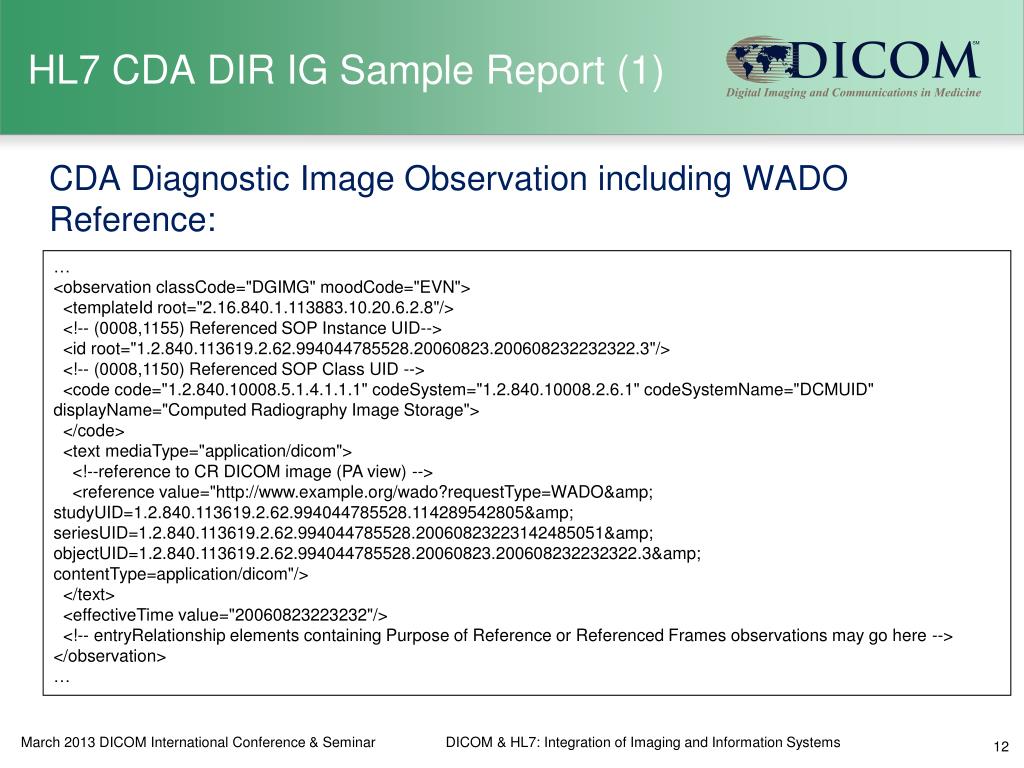 HL7 CDA DIR IG Sample Report (1)

DICOM℠
Digital Imaging and Communications in Medicine

CDA Diagnostic Image Observation including WADO Reference:

…
<observation classCode="DGIMG" moodCode="EVN">
<templateId root="2.16.840.1.113883.10.20.6.2.8"/>
<!-- (0008,1155) Referenced SOP Instance UID-->
<id root="1.2.840.113619.2.62.994044785528.20060823.200608232232322.3"/>
<!-- (0008,1150) Referenced SOP Class UID -->
<code code="1.2.840.10008.5.1.4.1.1.1" codeSystem="1.2.840.10008.2.6.1" codeSystemName="DCMUID" displayName="Computed Radiography Image Storage">
</code>
<text mediaType="application/dicom">
<!--reference to CR DICOM image (PA view) -->
<reference value="http://www.example.org/wado?requestType=WADO&amp; studyUID=1.2.840.113619.2.62.994044785528.114289542805&amp; seriesUID=1.2.840.113619.2.62.994044785528.20060823223142485051&amp; objectUID=1.2.840.113619.2.62.994044785528.20060823.200608232232322.3&amp; contentType=application/dicom"/>
</text>
<effectiveTime value="20060823223232"/>
<!-- entryRelationship elements containing Purpose of Reference or Referenced Frames observations may go here -->
</observation>
…

March 2013 DICOM International Conference & Seminar DICOM & HL7: Integration of Imaging and Information Systems 12